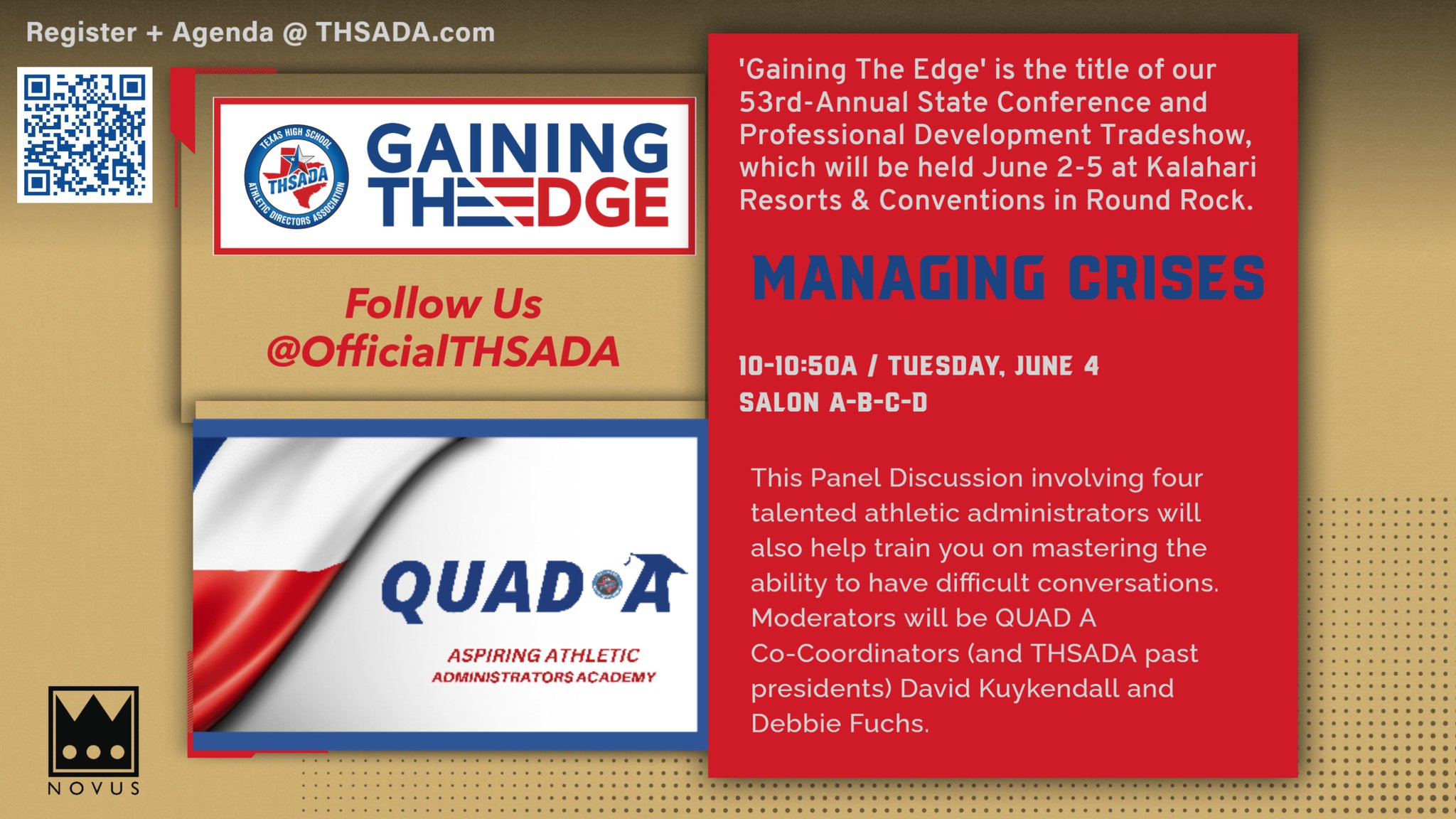 Register + Agenda @ THSADA.com

TEXAS HIGH SCHOOL THSADA ATHLETIC DIRECTORS ASSOCIATION

GAINING THE EDGE

Follow Us @OfficialTHSADA

QUAD A

ASPIRING ATHLETIC ADMINISTRATORS ACADEMY

NOVUS

'Gaining The Edge' is the title of our 53rd-Annual State Conference and Professional Development Tradeshow, which will be held June 2-5 at Kalahari Resorts & Conventions in Round Rock.

MANAGING CRISES

10-10:50A / TUESDAY, JUNE 4
SALON A-B-C-D

This Panel Discussion involving four talented athletic administrators will also help train you on mastering the ability to have difficult conversations. Moderators will be QUAD A Co-Coordinators (and THSADA past presidents) David Kuykendall and Debbie Fuchs.